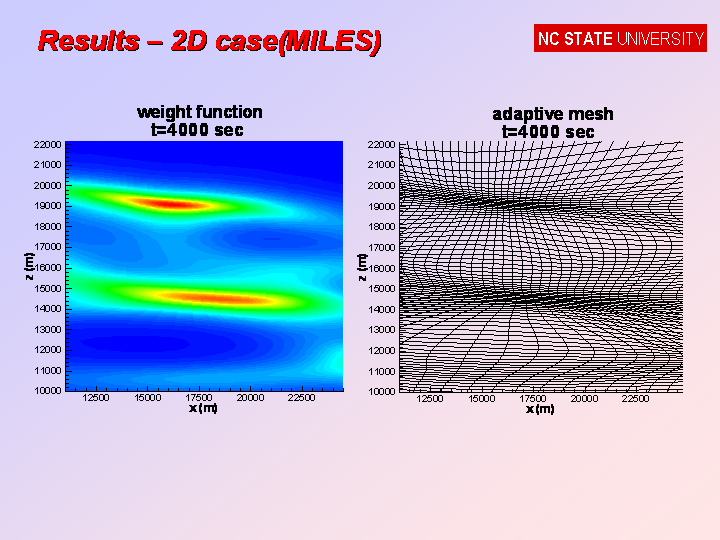 Results – 2D case(MILES)

NC STATE UNIVERSITY

weight function
t=4000 sec

22000
21000
20000
19000
18000
17000
16000
15000
14000
13000
12000
11000
10000

z (m)

12500 15000 17500 20000 22500
x (m)

adaptive mesh
t=4000 sec

22000
21000
20000
19000
18000
17000
16000
15000
14000
13000
12000
11000
10000

z (m)

12500 15000 17500 20000 22500
x (m)